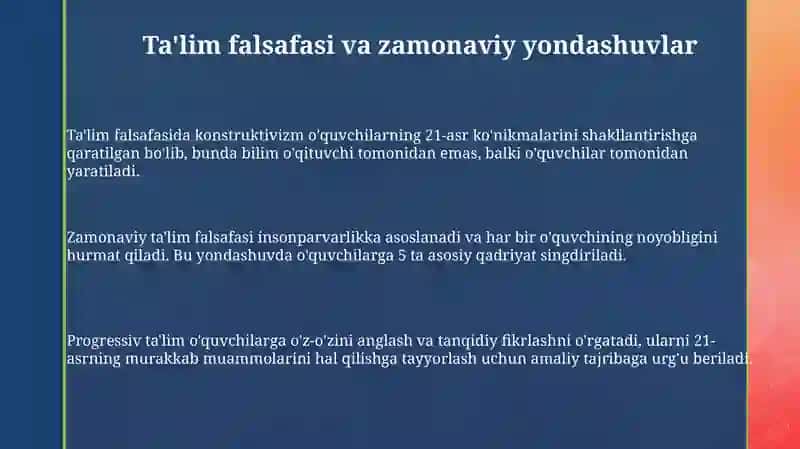 Ta'lim falsafasi va zamonaviy yondashuvlar

Ta'lim falsafasida konstruktivizm o'quvchilarning 21-asr ko'nikmalarini shakllantirishga qaratilgan bo'lib, bunda bilim o'qituvchi tomonidan emas, balki o'quvchilar tomonidan yaratiladi.

Zamonaviy ta'lim falsafasi insonparvarlikka asoslanadi va har bir o'quvchining noyobligini hurmat qiladi. Bu yondashuvda o'quvchilarga 5 ta asosiy qadriyat singdiriladi.

Progressiv ta'lim o'quvchilarga o'z-o'zini anglash va tanqidiy fikrlashni o'rgatadi, ularni 21-asrning murakkab muammolarini hal qilishga tayyorlash uchun amaliy tajribaga urg'u beriladi.